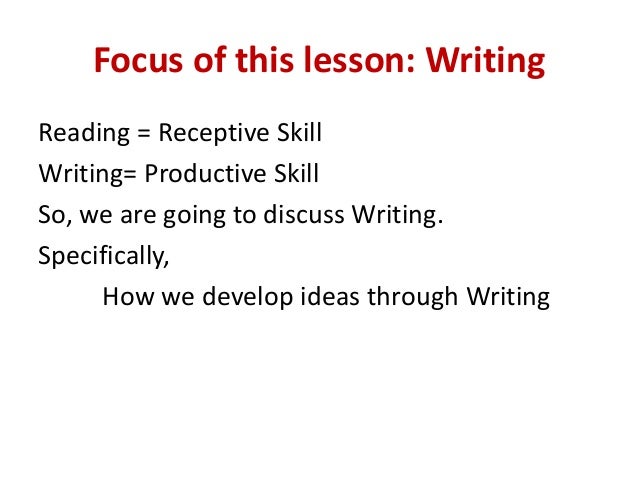 Focus of this lesson: Writing

Reading = Receptive Skill
Writing= Productive Skill
So, we are going to discuss Writing.
Specifically,
How we develop ideas through Writing